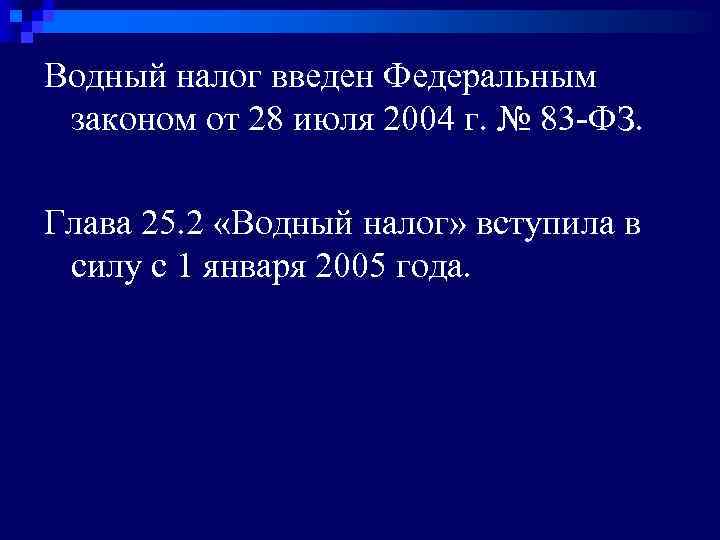 Водный налог введен Федеральным законом от 28 июля 2004 г. № 83-ФЗ.

Глава 25.2 «Водный налог» вступила в силу с 1 января 2005 года.